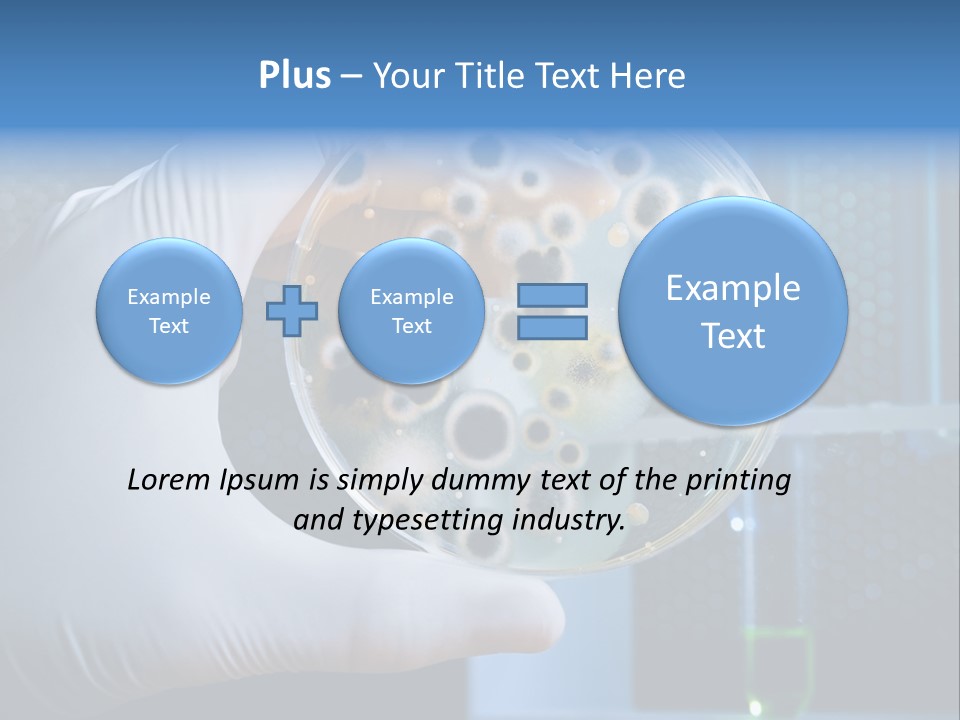 Plus – Your Title Text Here

Example Text

Example Text

Example Text

Lorem Ipsum is simply dummy text of the printing and typesetting industry.